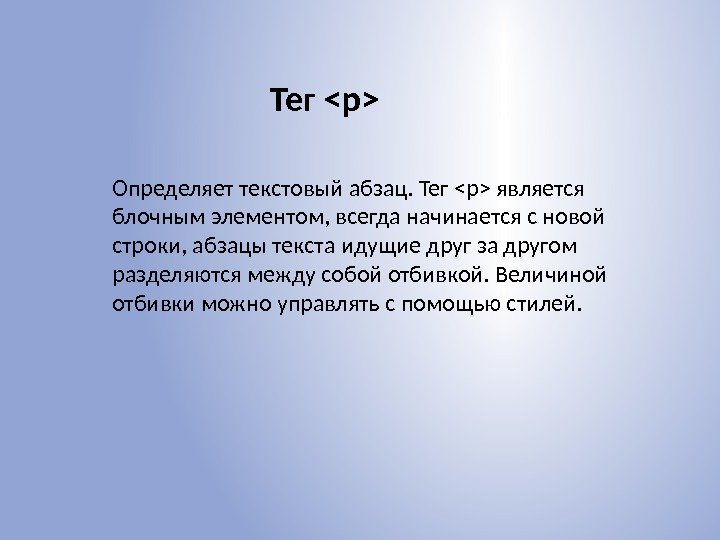 Тег <p>

Определяет текстовый абзац. Тег <p> является блочным элементом, всегда начинается с новой строки, абзацы текста идущие друг за другом разделяются между собой отбивкой. Величиной отбивки можно управлять с помощью стилей.